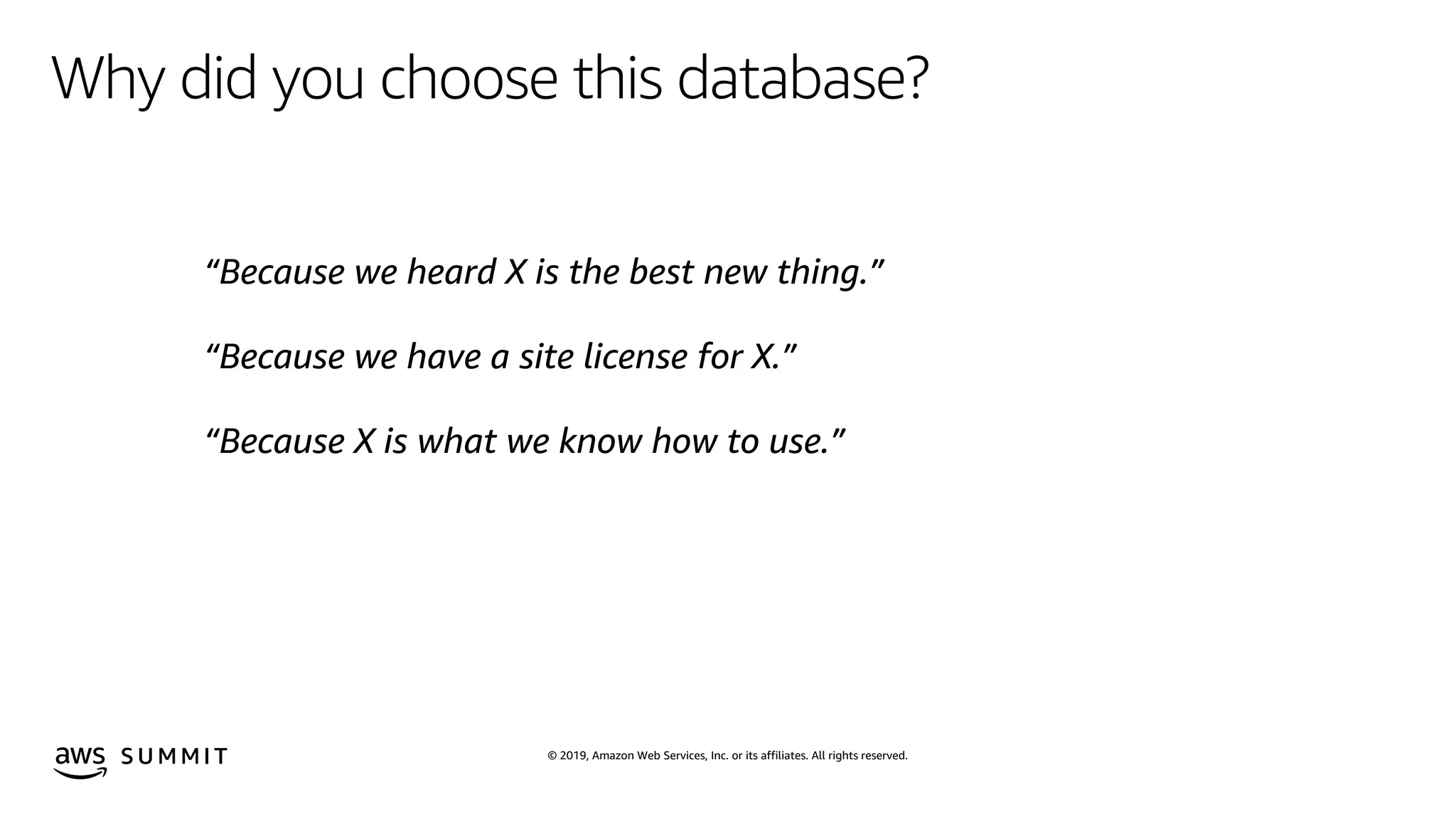 Why did you choose this database?

“Because we heard X is the best new thing.”

“Because we have a site license for X.”

“Because X is what we know how to use.”

aws SUMMIT

© 2019, Amazon Web Services, Inc. or its affiliates. All rights reserved.